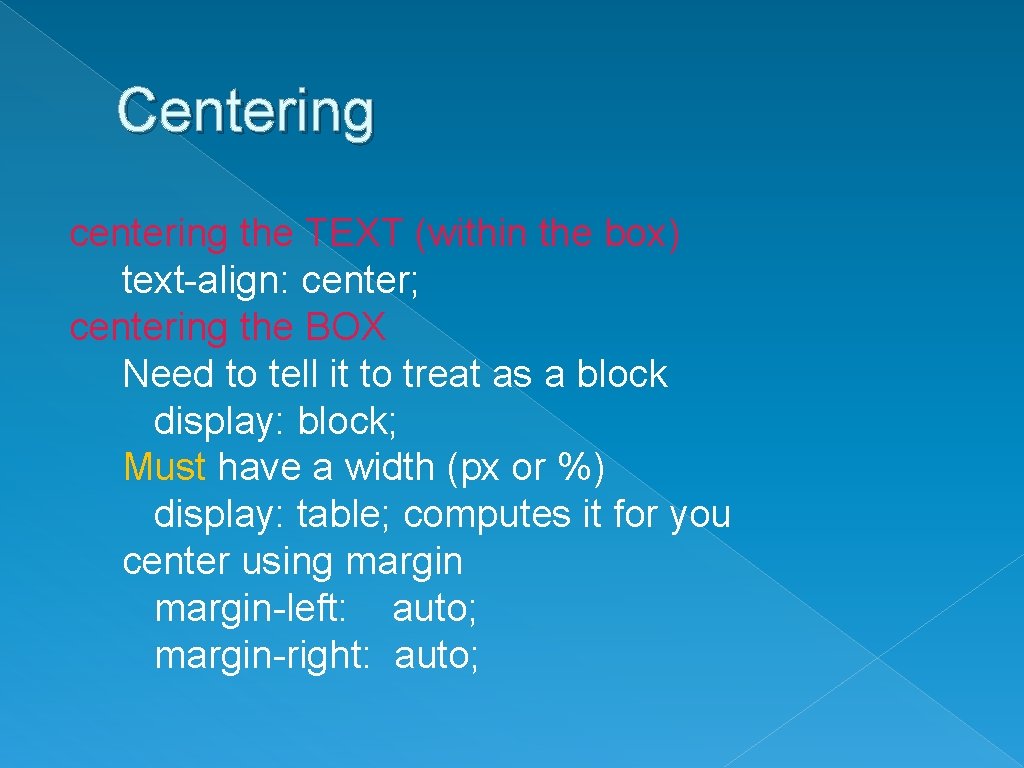 Centering

centering the TEXT (within the box)
text-align: center;
centering the BOX
Need to tell it to treat as a block
display: block;
Must have a width (px or %)
display: table; computes it for you
center using margin
margin-left: auto;
margin-right: auto;